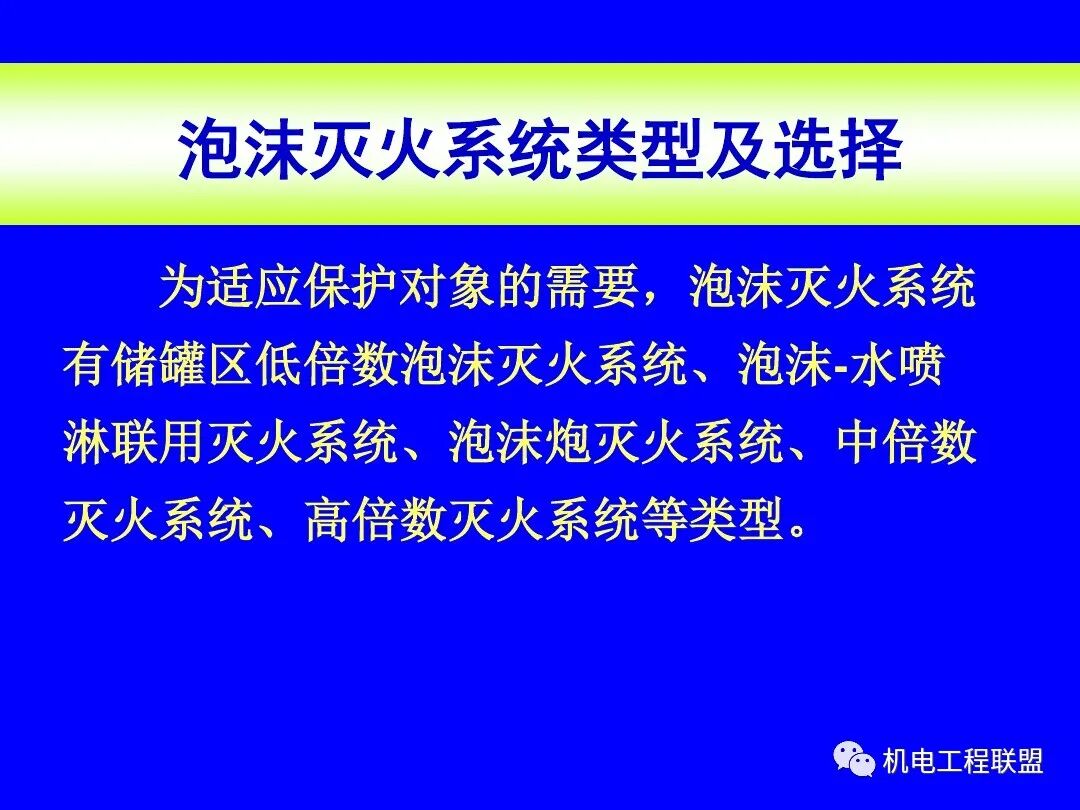 泡沫灭火系统类型及选择

为适应保护对象的需要，泡沫灭火系统有储罐区低倍数泡沫灭火系统、泡沫-水喷淋联用灭火系统、泡沫炮灭火系统、中倍数灭火系统、高倍数灭火系统等类型。

机电工程联盟